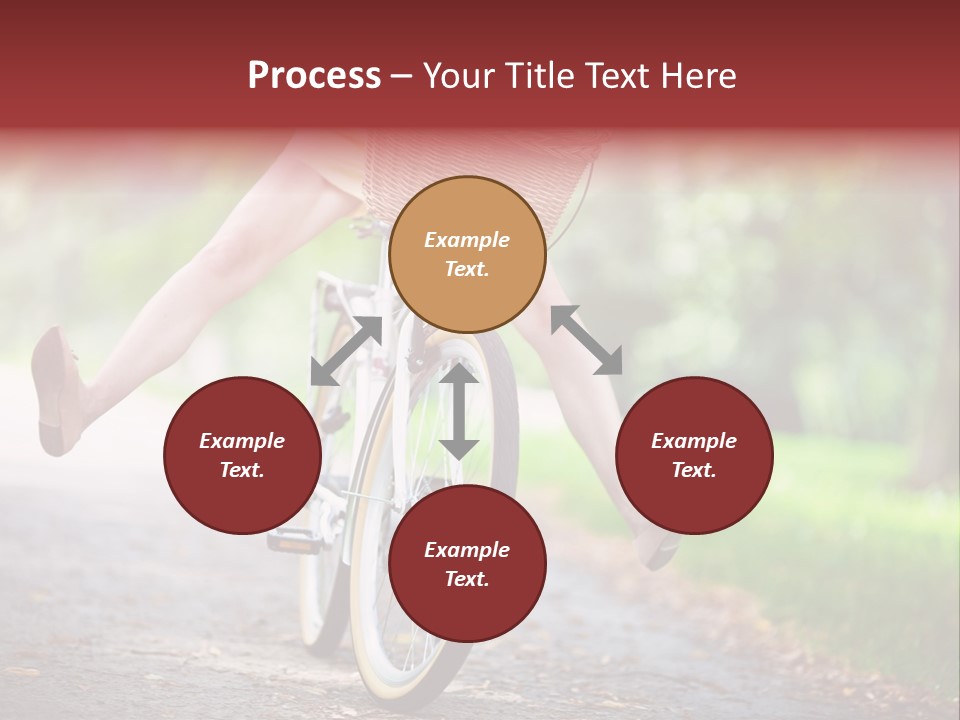 Process – Your Title Text Here

Example Text.

Example Text.

Example Text.

Example Text.